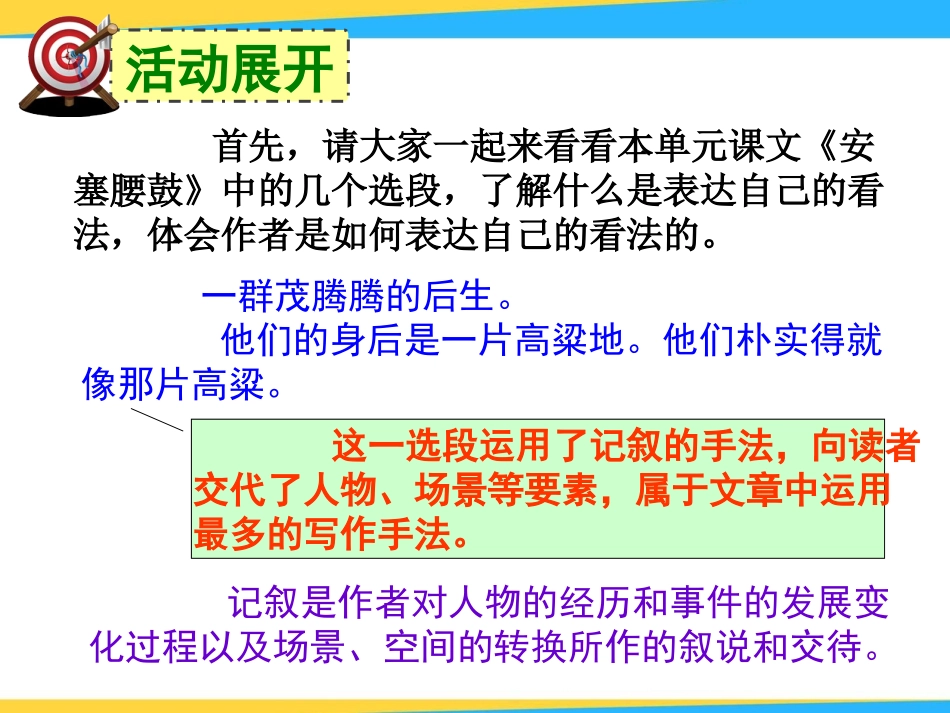 活动展开

首先，请大家一起来看看本单元课文《安塞腰鼓》中的几个选段，了解什么是表达自己的看法，体会作者是如何表达自己的看法的。

一群茂腾腾的后生。

他们的身后是一片高粱地。他们朴实得就像那片高粱。

这一选段运用了记叙的手法，向读者交代了人物、场景等要素，属于文章中运用最多的写作手法。

记叙是作者对人物的经历和事件的发展变化过程以及场景、空间的转换所作的叙说和交待。